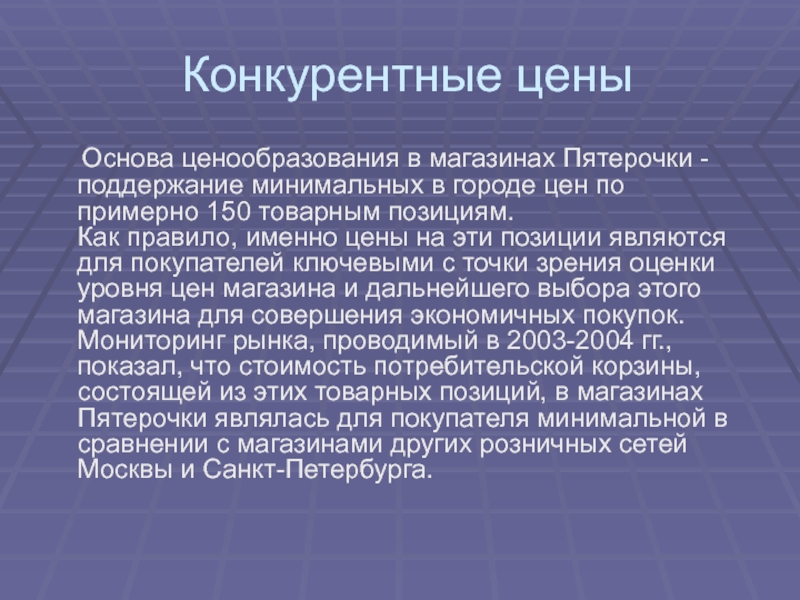 Конкурентные цены

Основа ценообразования в магазинах Пятерочки - поддержание минимальных в городе цен по примерно 150 товарным позициям.
Как правило, именно цены на эти позиции являются для покупателей ключевыми с точки зрения оценки уровня цен магазина и дальнейшего выбора этого магазина для совершения экономичных покупок. Мониторинг рынка, проводимый в 2003-2004 гг., показал, что стоимость потребительской корзины, состоящей из этих товарных позиций, в магазинах Пятерочки являлась для покупателя минимальной в сравнении с магазинами других розничных сетей Москвы и Санкт-Петербурга.